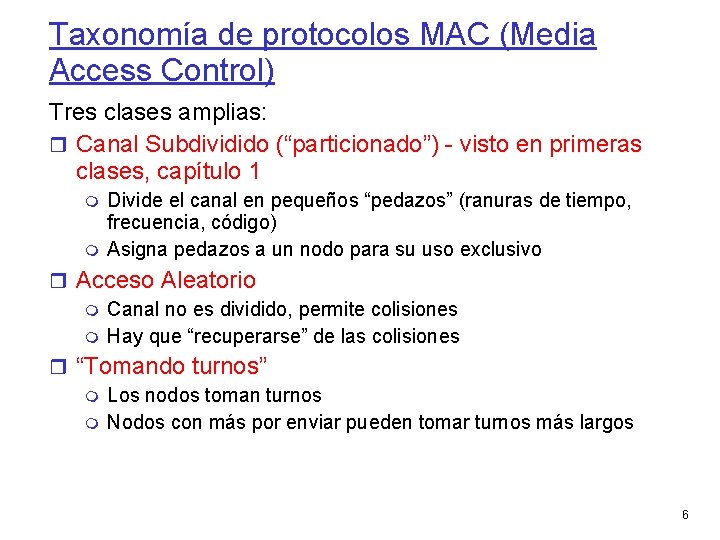 Taxonomía de protocolos MAC (Media Access Control)

Tres clases amplias:

Canal Subdividido (“particionado”) - visto en primeras clases, capítulo 1

Divide el canal en pequeños “pedazos” (ranuras de tiempo, frecuencia, código)

Asigna pedazos a un nodo para su uso exclusivo

Acceso Aleatorio

Canal no es dividido, permite colisiones

Hay que “recuperarse” de las colisiones

“Tomando turnos”

Los nodos toman turnos

Nodos con más por enviar pueden tomar turnos más largos

6